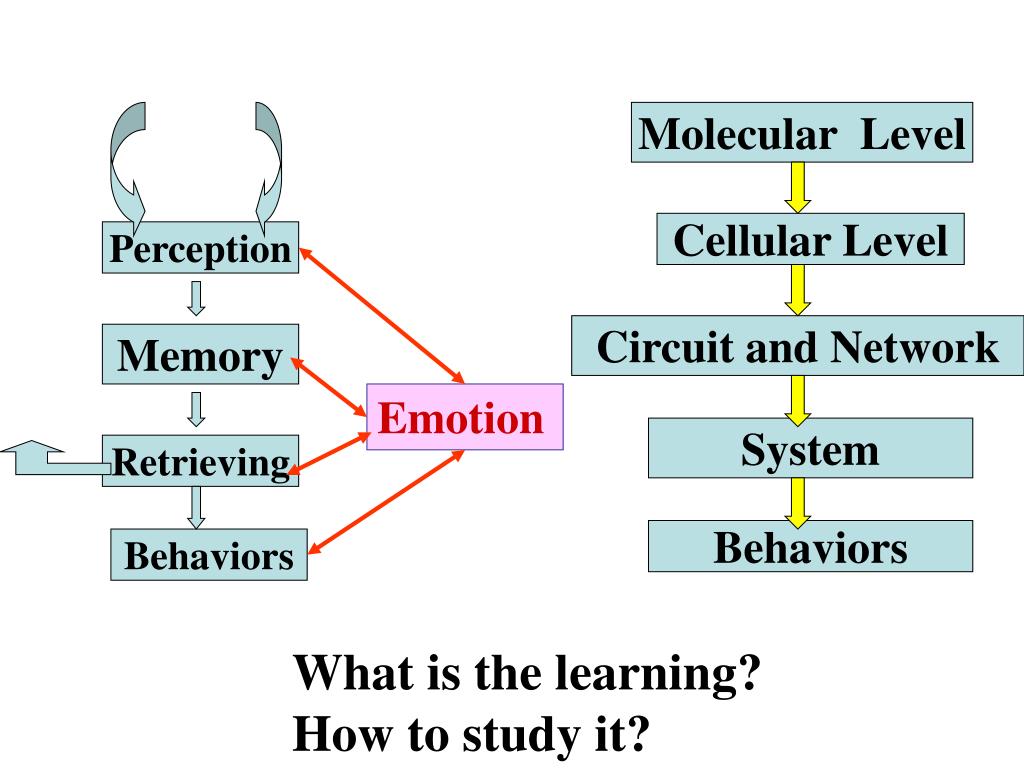 Perception

Memory

Retrieving

Behaviors

Emotion

Molecular Level

Cellular Level

Circuit and Network

System

Behaviors

What is the learning?
How to study it?